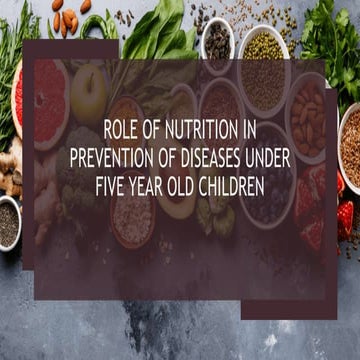 ROLE OF NUTRITION IN PREVENTION OF DISEASES UNDER FIVE YEAR OLD CHILDREN